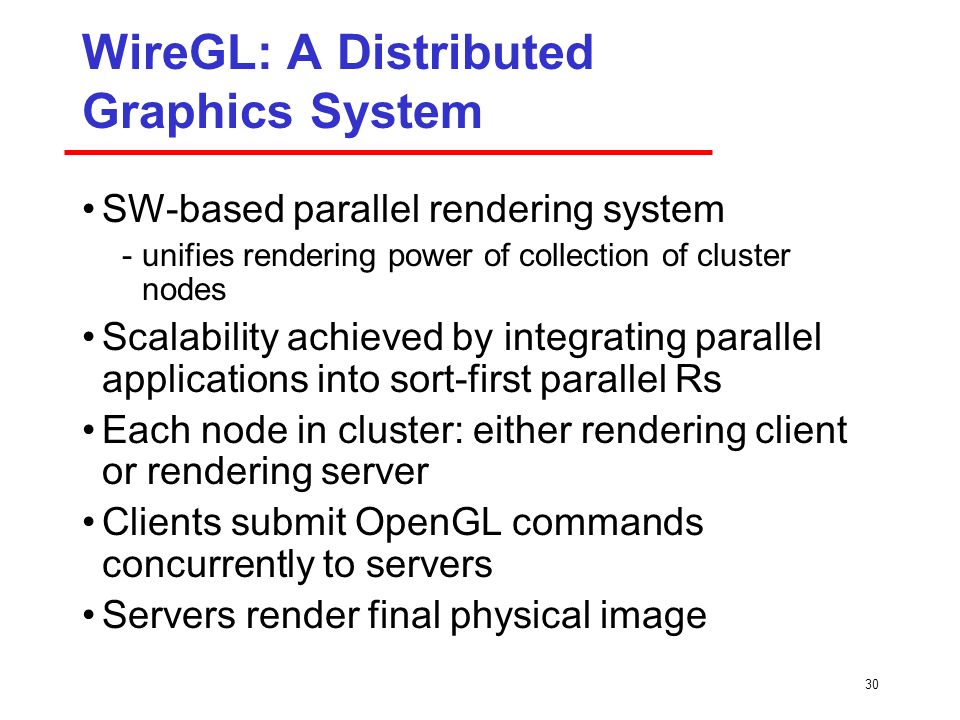 WireGL: A Distributed Graphics System

• SW-based parallel rendering system
 - unifies rendering power of collection of cluster nodes
• Scalability achieved by integrating parallel applications into sort-first parallel Rs
• Each node in cluster: either rendering client or rendering server
• Clients submit OpenGL commands concurrently to servers
• Servers render final physical image

30